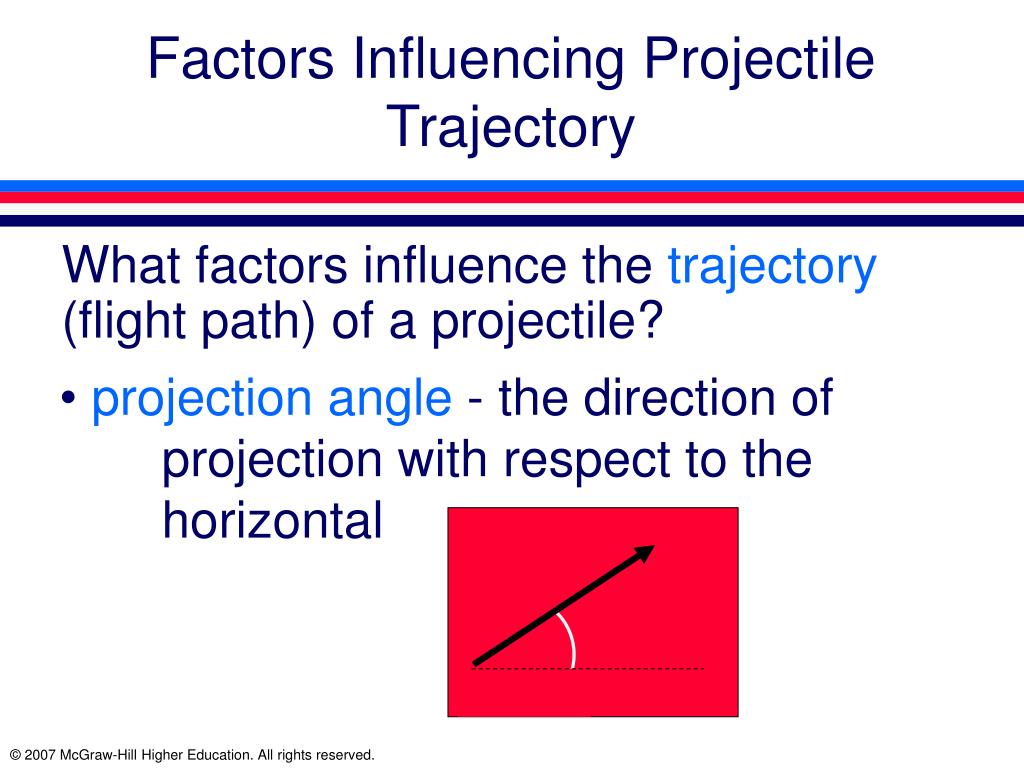 Factors Influencing Projectile Trajectory

What factors influence the trajectory (flight path) of a projectile?

• projection angle - the direction of projection with respect to the horizontal

© 2007 McGraw-Hill Higher Education. All rights reserved.